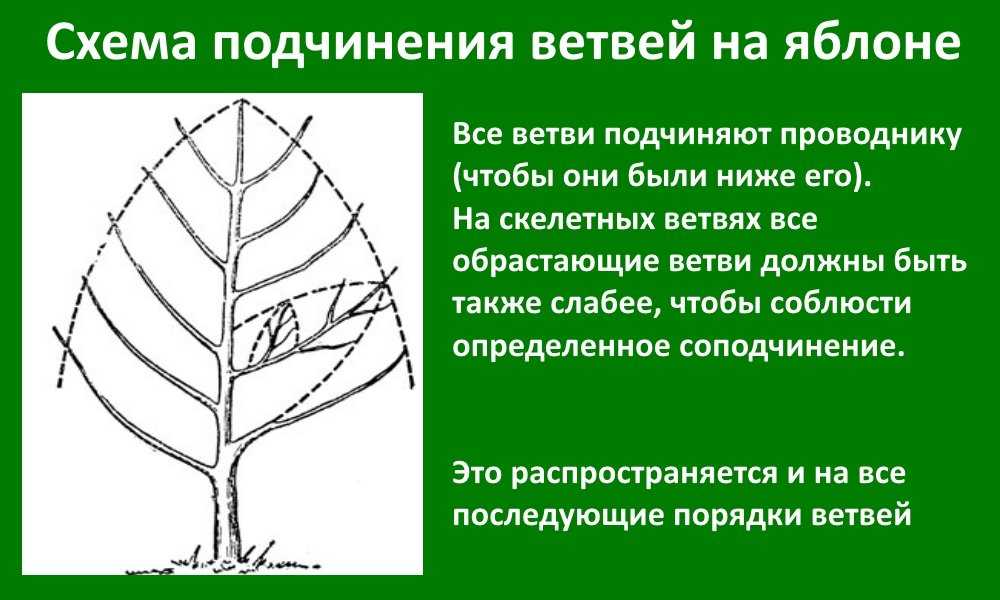 Схема подчинения ветвей на яблоне

Все ветви подчиняют проводнику (чтобы они были ниже его).
На скелетных ветвях все обрастающие ветви должны быть также слабее, чтобы соблюсти определенное соподчинение.

Это распространяется и на все последующие порядки ветвей